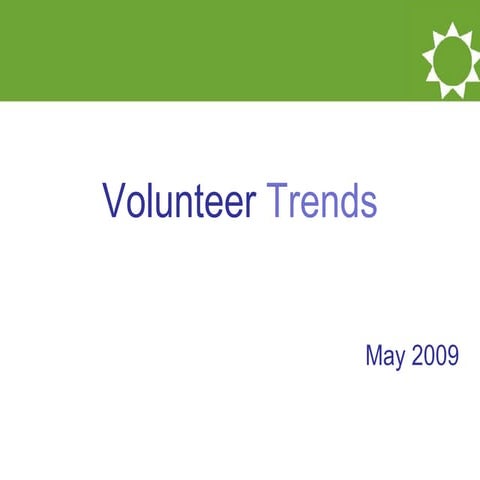 Volunteer Trends

May 2009